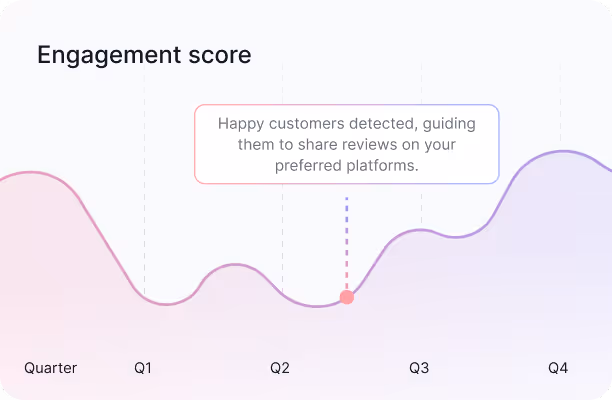 Engagement score

Happy customers detected, guiding them to share reviews on your preferred platforms.

Quarter Q1 Q2 Q3 Q4